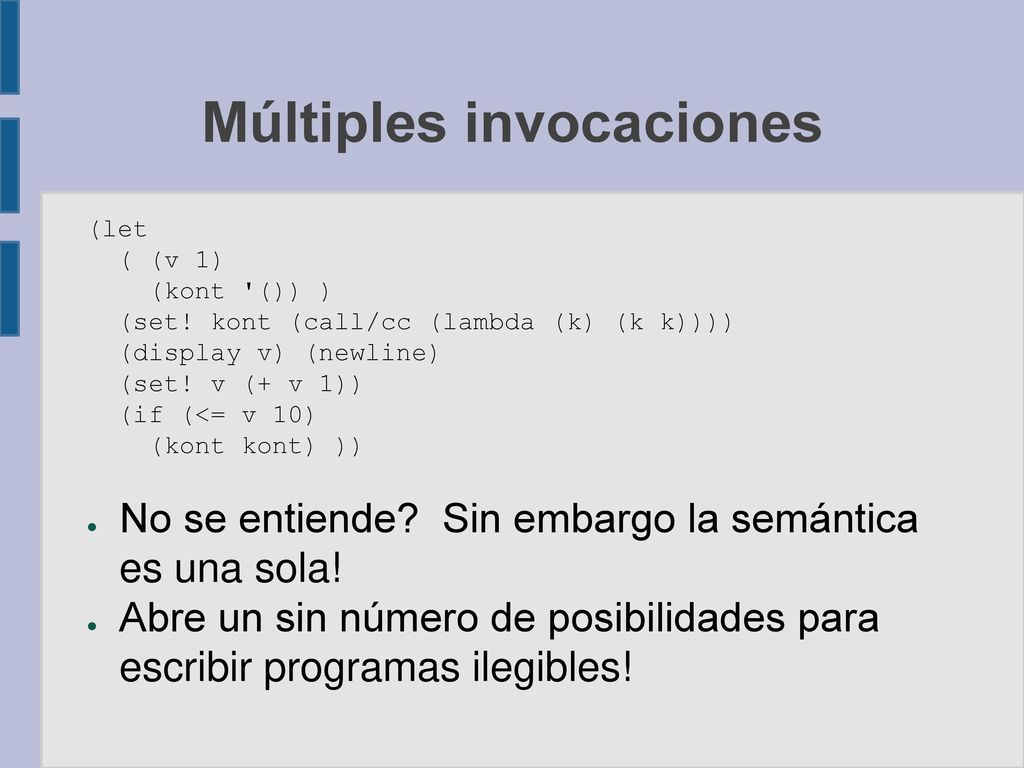 Múltiples invocaciones

(let
  ( (v 1)
    (kont '()) )
  (set! kont (call/cc (lambda (k) (k k))))
  (display v) (newline)
  (set! v (+ v 1))
  (if (<= v 10)
    (kont kont) ))

● No se entiende? Sin embargo la semántica es una sola!
● Abre un sin número de posibilidades para escribir programas ilegibles!